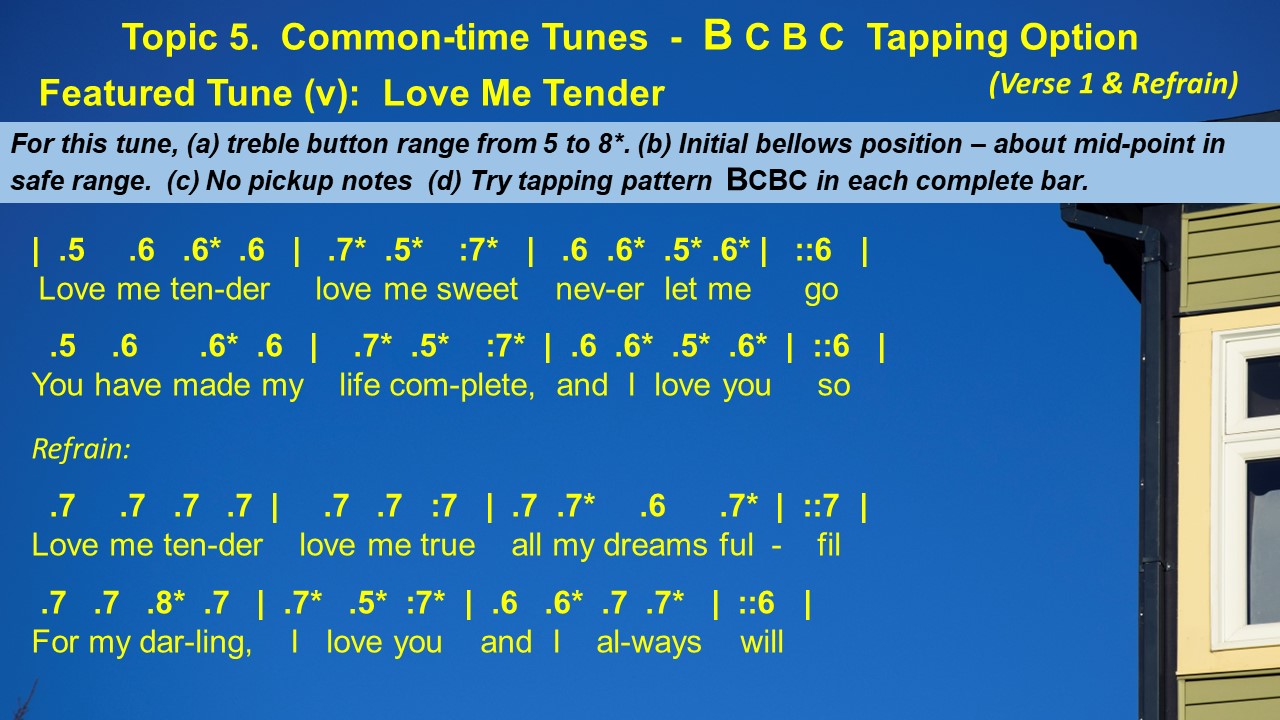 Topic 5. Common-time Tunes - B C B C Tapping Option

Featured Tune (v): Love Me Tender

(Verse 1 & Refrain)

For this tune, (a) treble button range from 5 to 8*. (b) Initial bellows position – about mid-point in safe range. (c) No pickup notes (d) Try tapping pattern BCBC in each complete bar.

| .5 .6 .6* .6 | .7* .5* :7* | .6 .6* .5* .6* | ::6 |
Love me ten-der love me sweet nev-er let me go

.5 .6 .6* .6 | .7* .5* :7* | .6 .6* .5* .6* | ::6 |
You have made my life com-plete, and I love you so

Refrain:

.7 .7 .7 .7 | .7 .7 :7 | .7 .7* .6 .7* | ::7 |
Love me ten-der love me true all my dreams ful - fil

.7 .7 .8* .7 | .7* .5* :7* | .6 .6* .7 .7* | ::6 |
For my dar-ling, I love you and I al-ways will